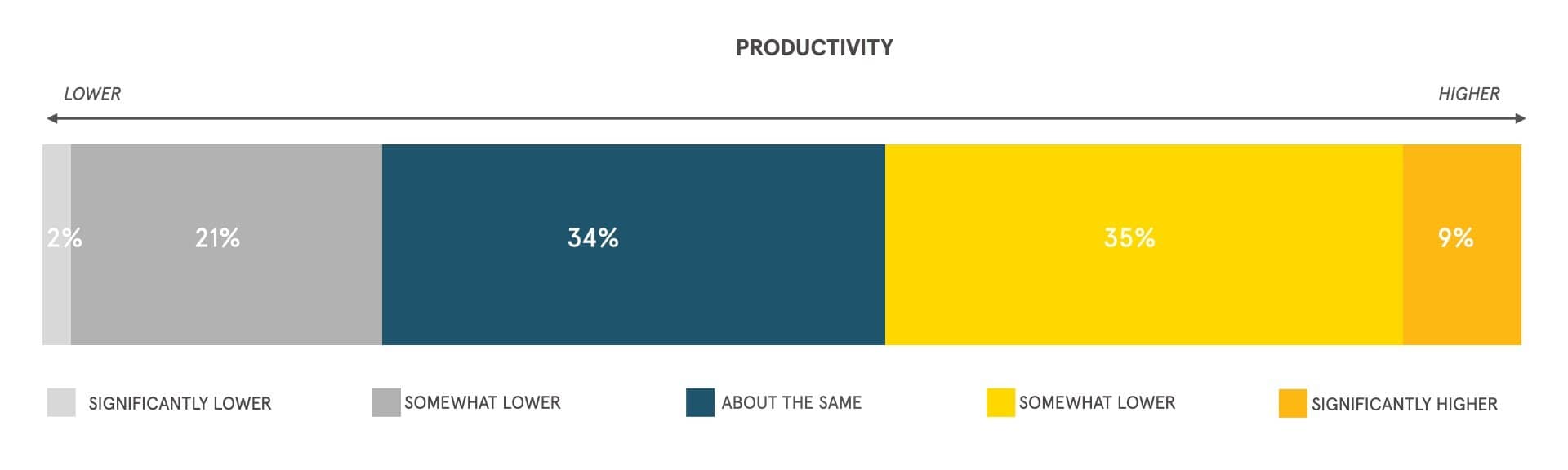 PRODUCTIVITY

LOWER

HIGHER

2%

21%

34%

35%

9%

SIGNIFICANTLY LOWER

SOMEWHAT LOWER

ABOUT THE SAME

SOMEWHAT LOWER

SIGNIFICANTLY HIGHER